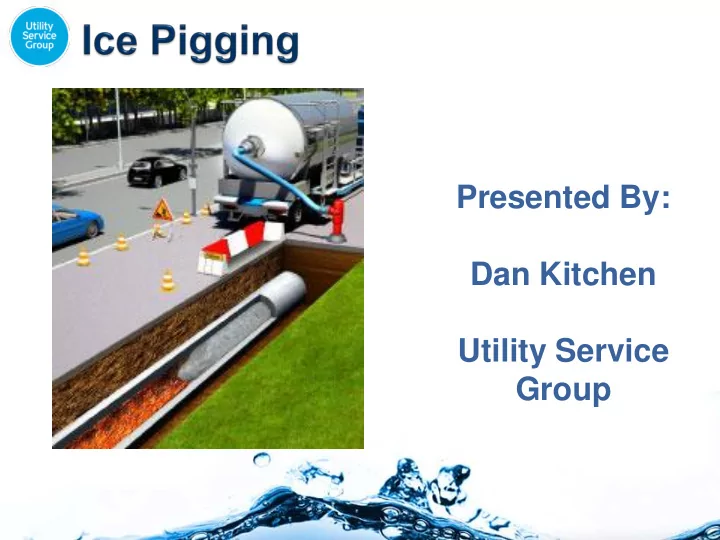 Utility Service Group

Ice Pigging

Presented By:

Dan Kitchen

Utility Service Group